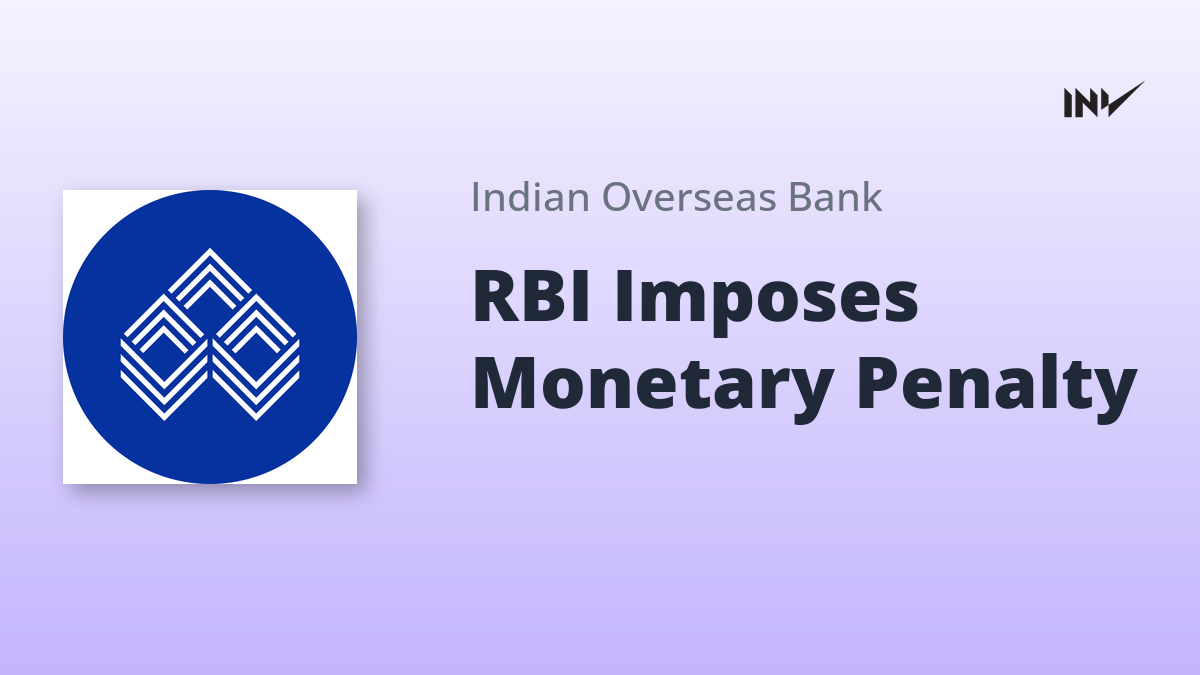 INV

Indian Overseas Bank

RBI Imposes Monetary Penalty